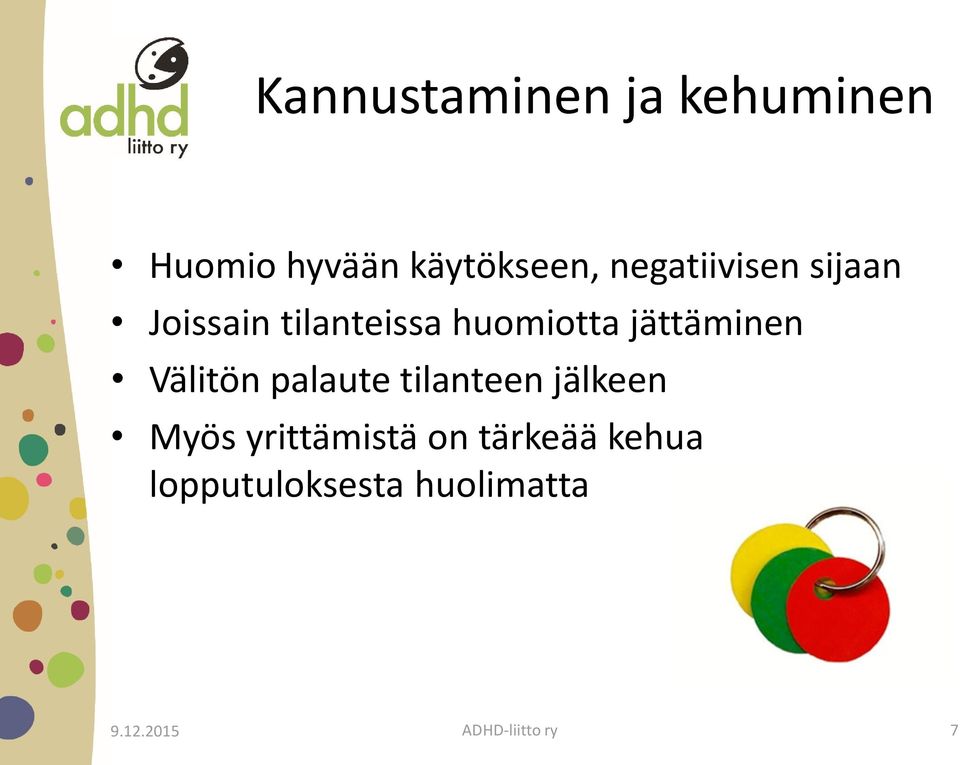 adhd
liitto ry

Kannustaminen ja kehuminen

• Huomio hyvään käytökseen, negatiivisen sijaan
• Joissain tilanteissa huomiotta jättäminen
• Välitön palaute tilanteen jälkeen
• Myös yrittämistä on tärkeää kehua lopputuloksesta huolimatta

9.12.2015
ADHD-liitto ry
7